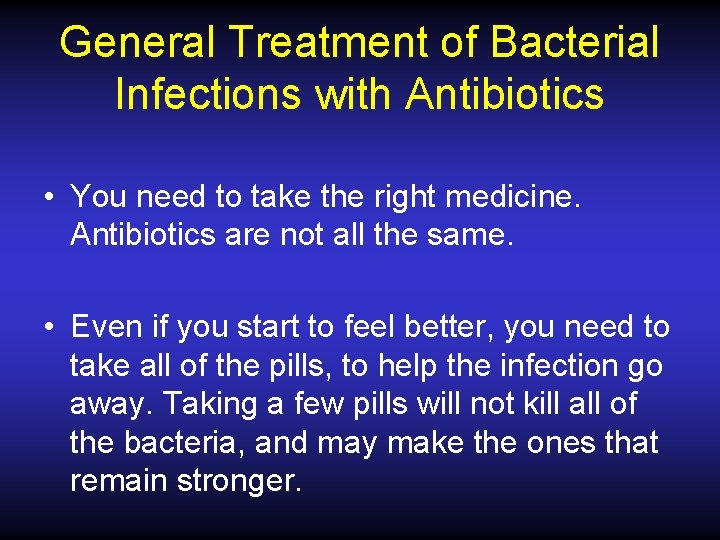 General Treatment of Bacterial Infections with Antibiotics

• You need to take the right medicine. Antibiotics are not all the same.

• Even if you start to feel better, you need to take all of the pills, to help the infection go away. Taking a few pills will not kill all of the bacteria, and may make the ones that remain stronger.